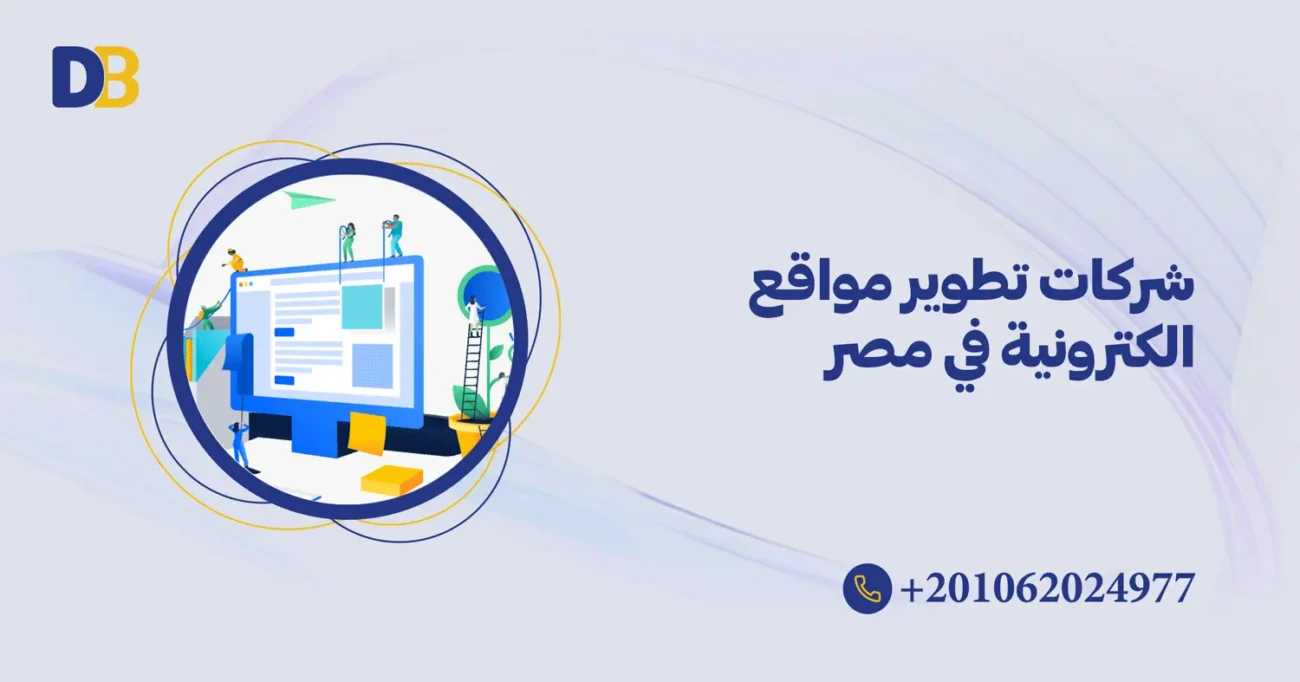 DB

شركات تطوير مواقع الكترونية في مصر

+201062024977